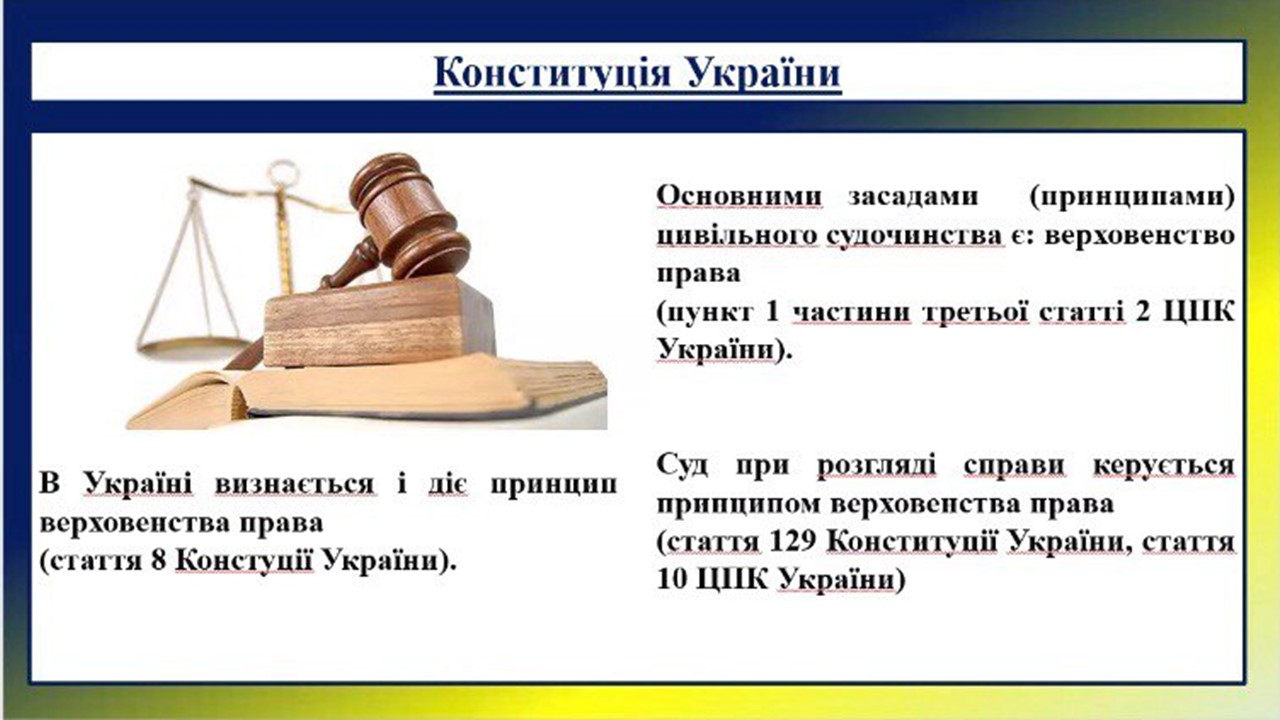 Конституція України

В Україні визнається і діє принцип верховенства права
(стаття 8 Констуції України).

Основними засадами (принципами) цивільного судочинства є: верховенство права
(пункт 1 частини третьої статті 2 ЦПК України).

Суд при розгляді справи керується принципом верховенства права
(стаття 129 Конституції України, стаття 10 ЦПК України)